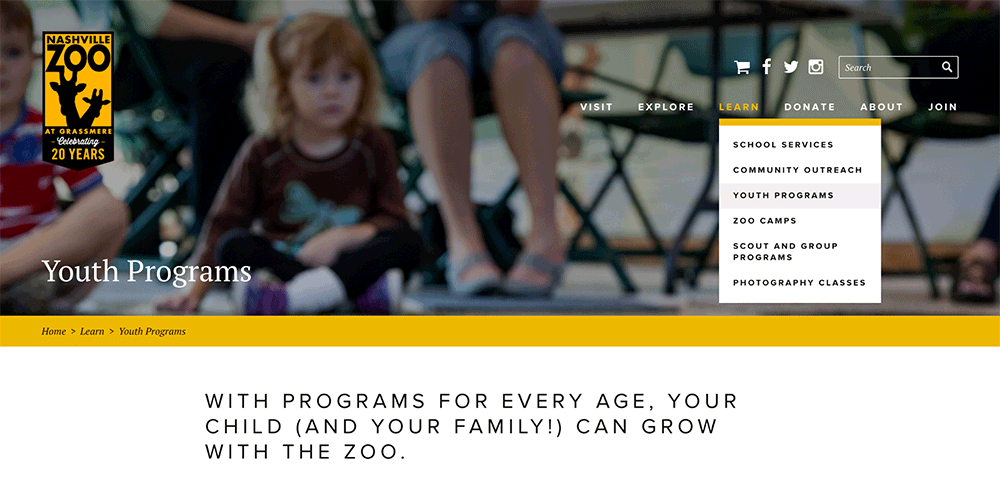 NASHVILLE ZOO AT GRASSMERE Celebrating 20 YEARS

Search

VISIT EXPLORE LEARN DONATE ABOUT JOIN

SCHOOL SERVICES
COMMUNITY OUTREACH
YOUTH PROGRAMS
ZOO CAMPS
SCOUT AND GROUP PROGRAMS
PHOTOGRAPHY CLASSES

Youth Programs

Home > Learn > Youth Programs

WITH PROGRAMS FOR EVERY AGE, YOUR CHILD (AND YOUR FAMILY!) CAN GROW WITH THE ZOO.